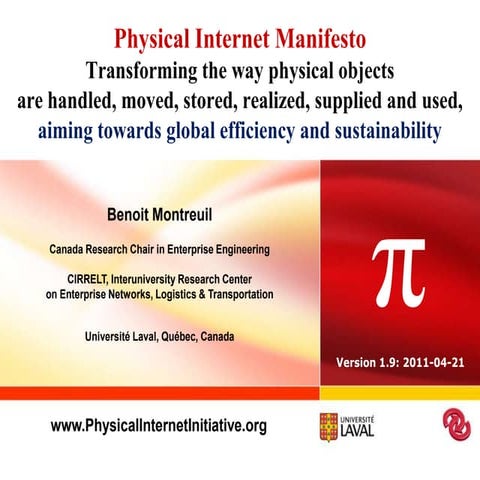 Physical Internet Manifesto
Transforming the way physical objects are handled, moved, stored, realized, supplied and used, aiming towards global efficiency and sustainability

Benoit Montreuil

Canada Research Chair in Enterprise Engineering

CIRRELT, Interuniversity Research Center on Enterprise Networks, Logistics & Transportation

Université Laval, Québec, Canada

$\pi$

Version 1.9: 2011-04-21

www.PhysicalInternetInitiative.org

UNIVERSITÉ LAVAL